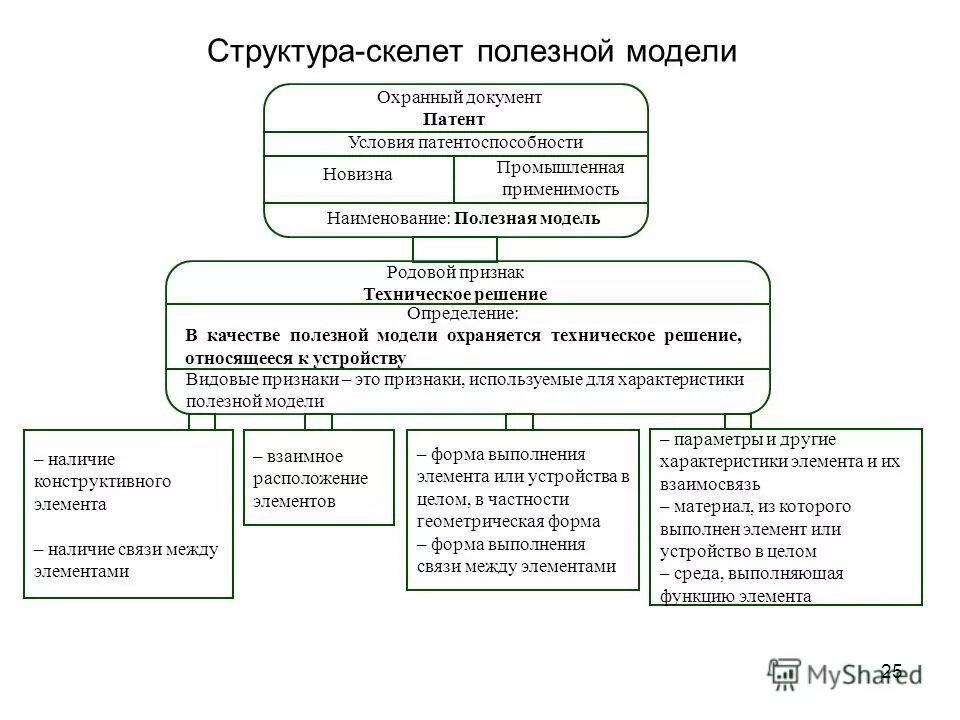 Структура-скелет полезной модели

Охранный документ
Патент

Условия патентоспособности

Новизна

Промышленная применимость

Наименование: Полезная модель

Родовой признак
Техническое решение

Определение:
В качестве полезной модели охраняется техническое решение, относящееся к устройству

Видовые признаки – это признаки, используемые для характеристики полезной модели

– наличие конструктивного элемента

– наличие связи между элементами

– взаимное расположение элементов

– форма выполнения элемента или устройства в целом, в частности геометрическая форма
– форма выполнения связи между элементами

– параметры и другие характеристики элемента и их взаимосвязь
– материал, из которого выполнен элемент или устройство в целом
– среда, выполняющая функцию элемента

25

MyShared